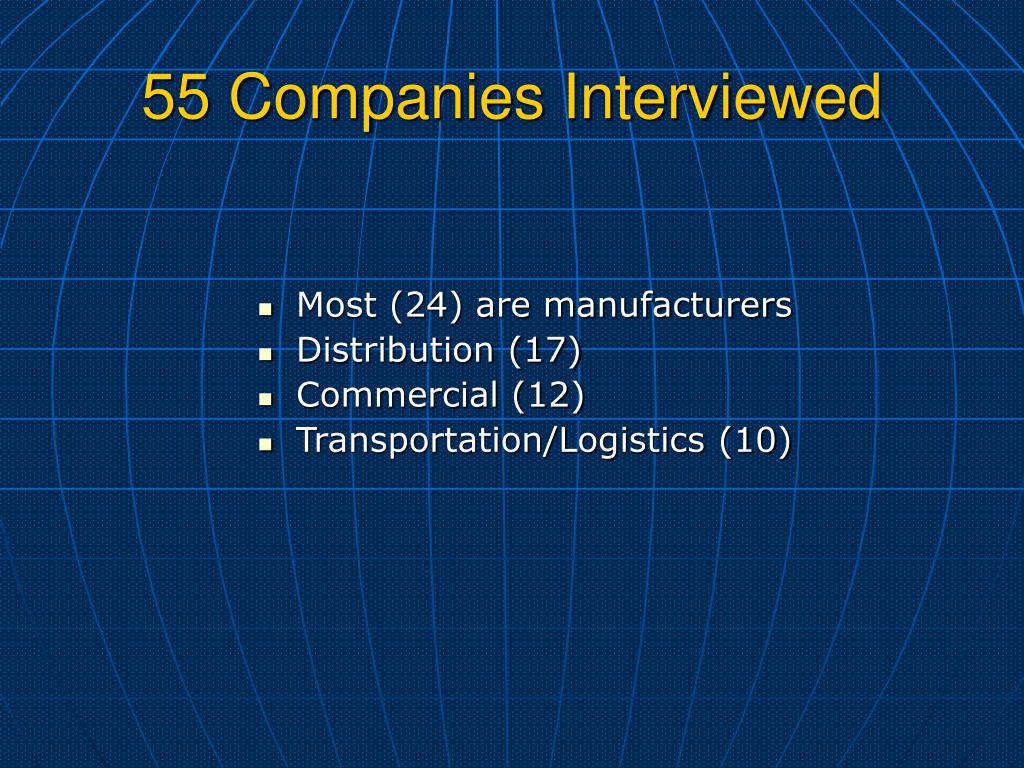 55 Companies Interviewed

- Most (24) are manufacturers
- Distribution (17)
- Commercial (12)
- Transportation/Logistics (10)